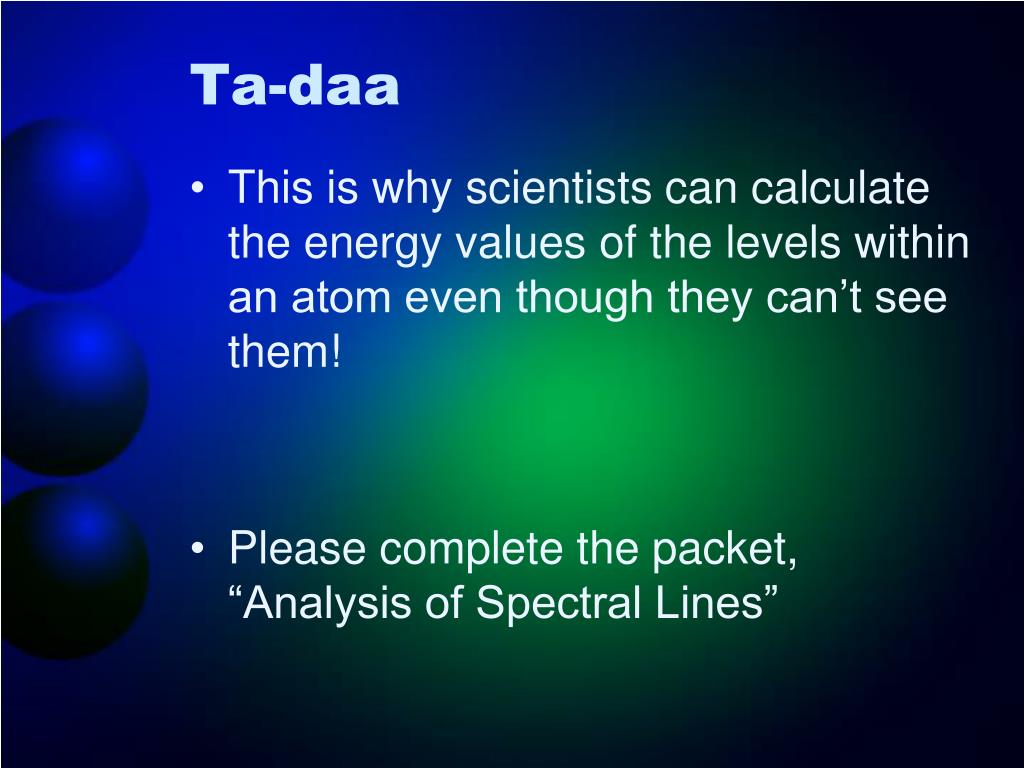 Ta-daa

• This is why scientists can calculate the energy values of the levels within an atom even though they can’t see them!

• Please complete the packet, “Analysis of Spectral Lines”